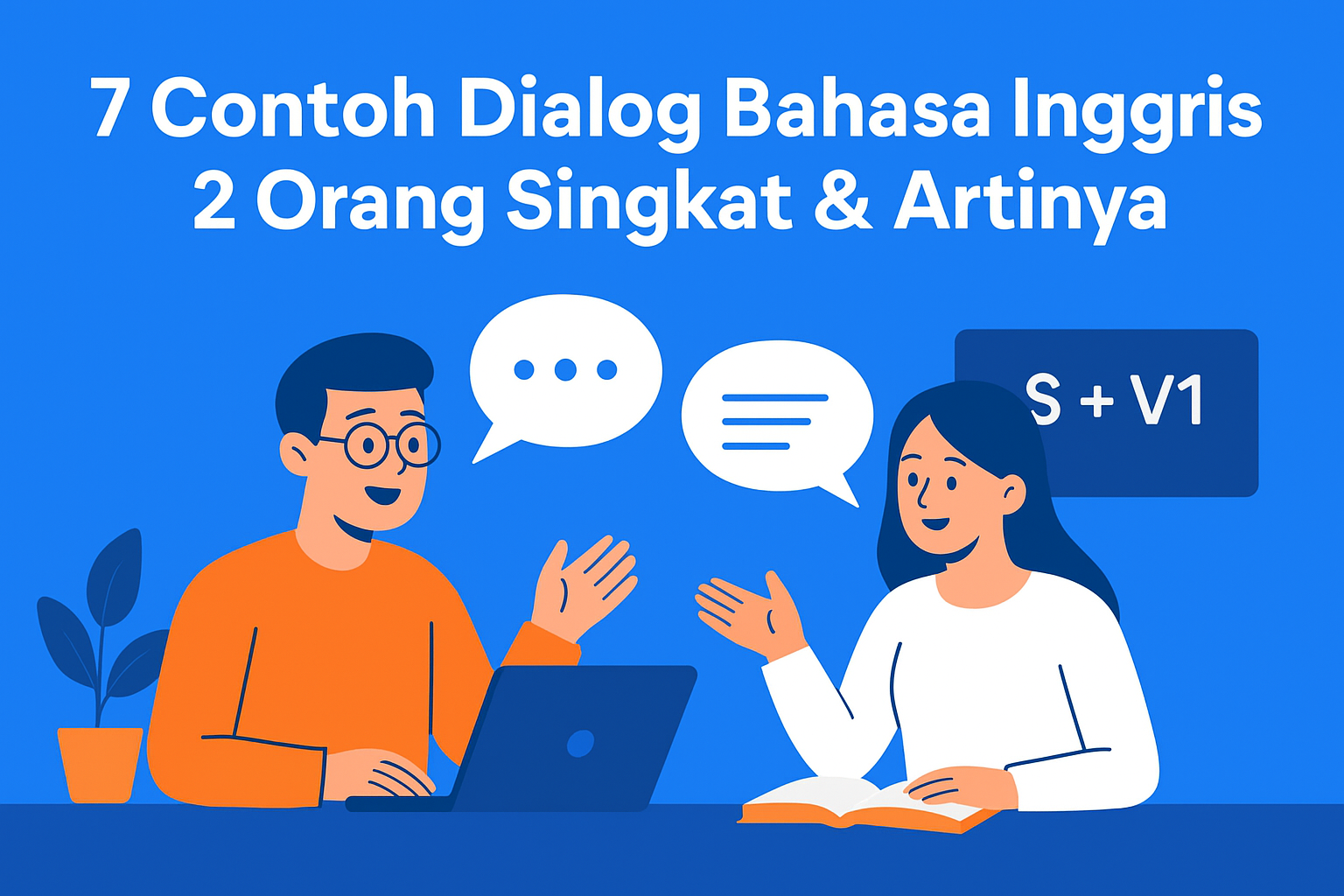 7 Contoh Dialog Bahasa Inggris 2 Orang Singkat & Artinya

S + V1